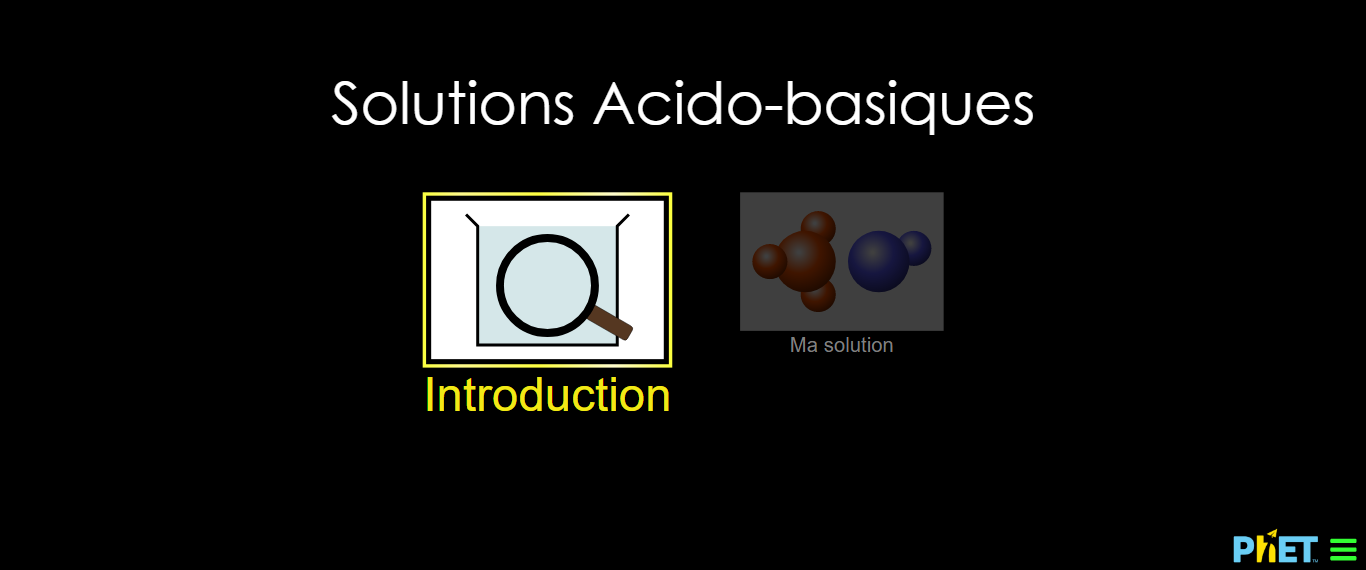 Solutions Acido-basiques

Introduction

Ma solution

PhET